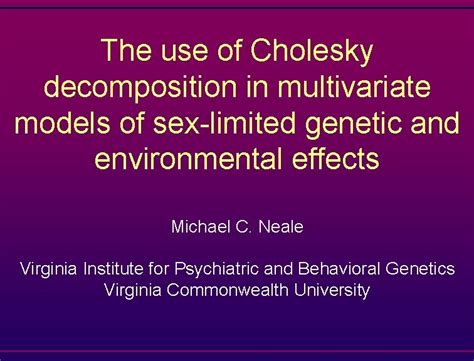 The use of Cholesky decomposition in multivariate models of sex-limited genetic and environmental effects

Michael C. Neale

Virginia Institute for Psychiatric and Behavioral Genetics
Virginia Commonwealth University